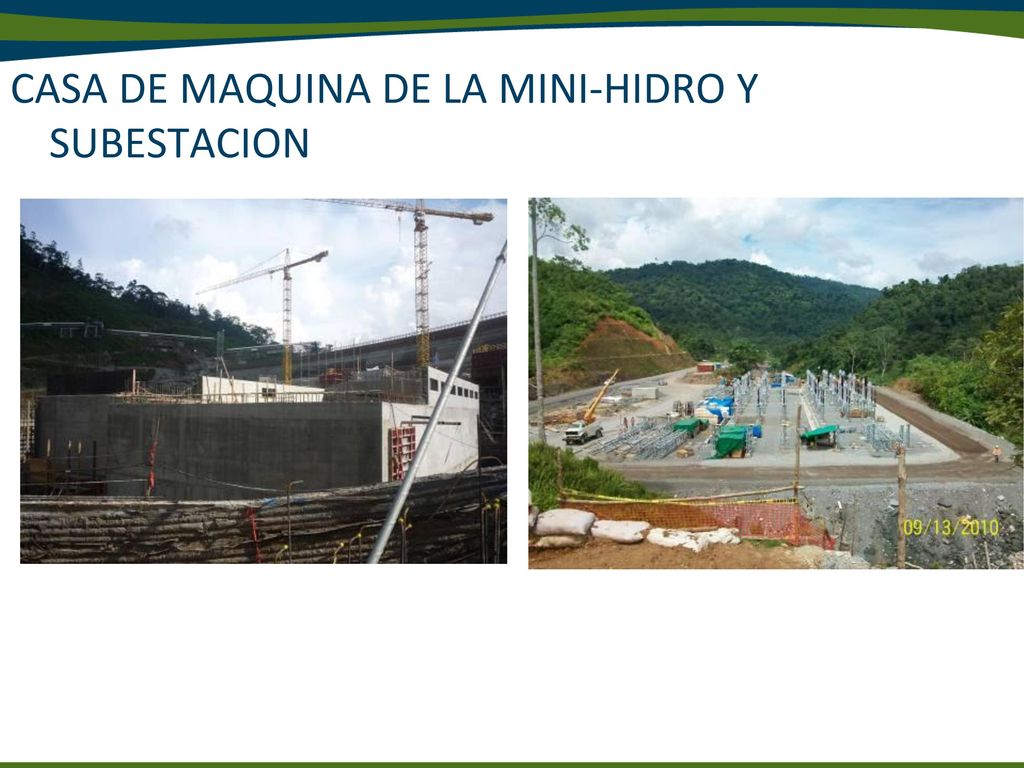 CASA DE MAQUINA DE LA MINI-HIDRO Y SUBESTACION

09/13/2010